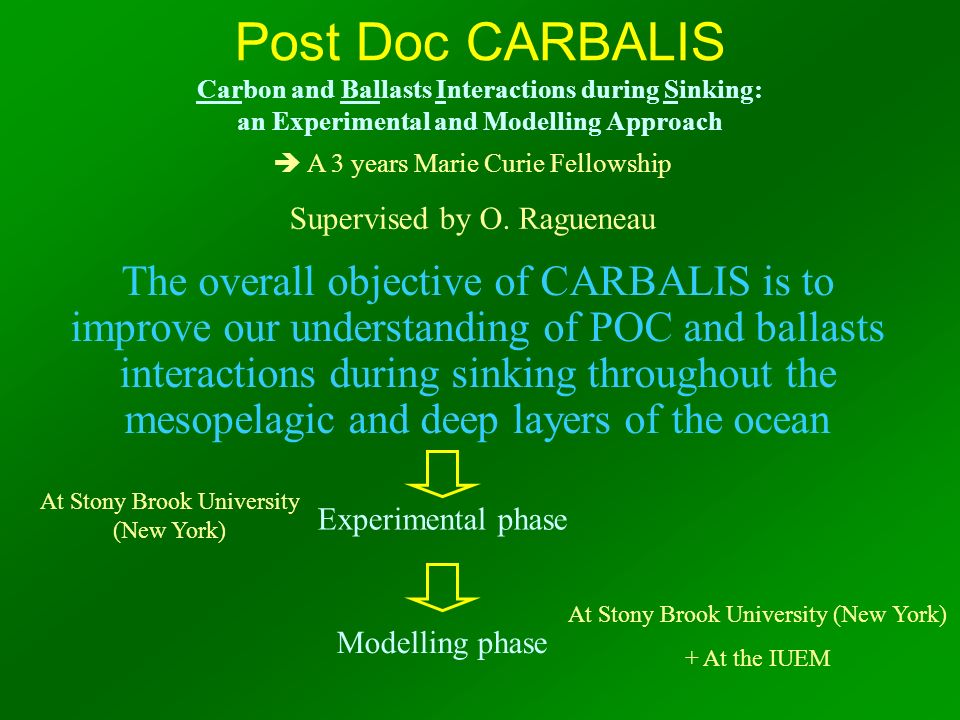 Post Doc CARBALIS

Carbon and Ballasts Interactions during Sinking: an Experimental and Modelling Approach

➔ A 3 years Marie Curie Fellowship

Supervised by O. Ragueneau

The overall objective of CARBALIS is to improve our understanding of POC and ballasts interactions during sinking throughout the mesopelagic and deep layers of the ocean

At Stony Brook University (New York)

Experimental phase

Modelling phase

At Stony Brook University (New York)

+ At the IUEM